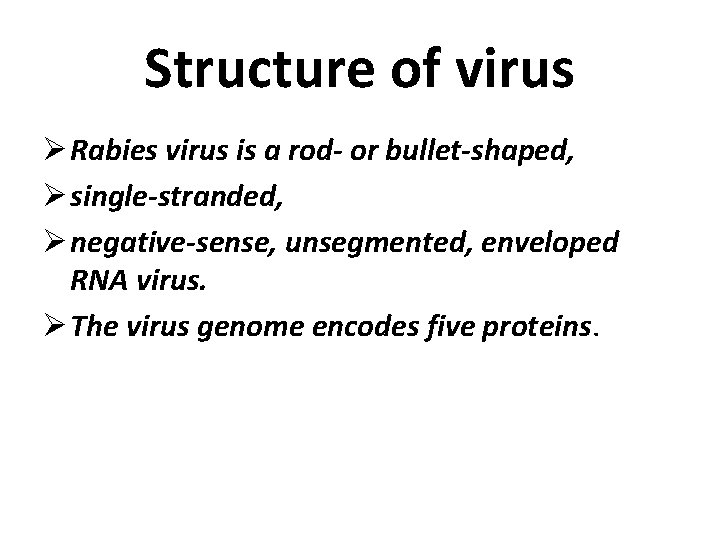 Structure of virus

➢ Rabies virus is a rod- or bullet-shaped,

➢ single-stranded,

➢ negative-sense, unsegmented, enveloped RNA virus.

➢ The virus genome encodes five proteins.